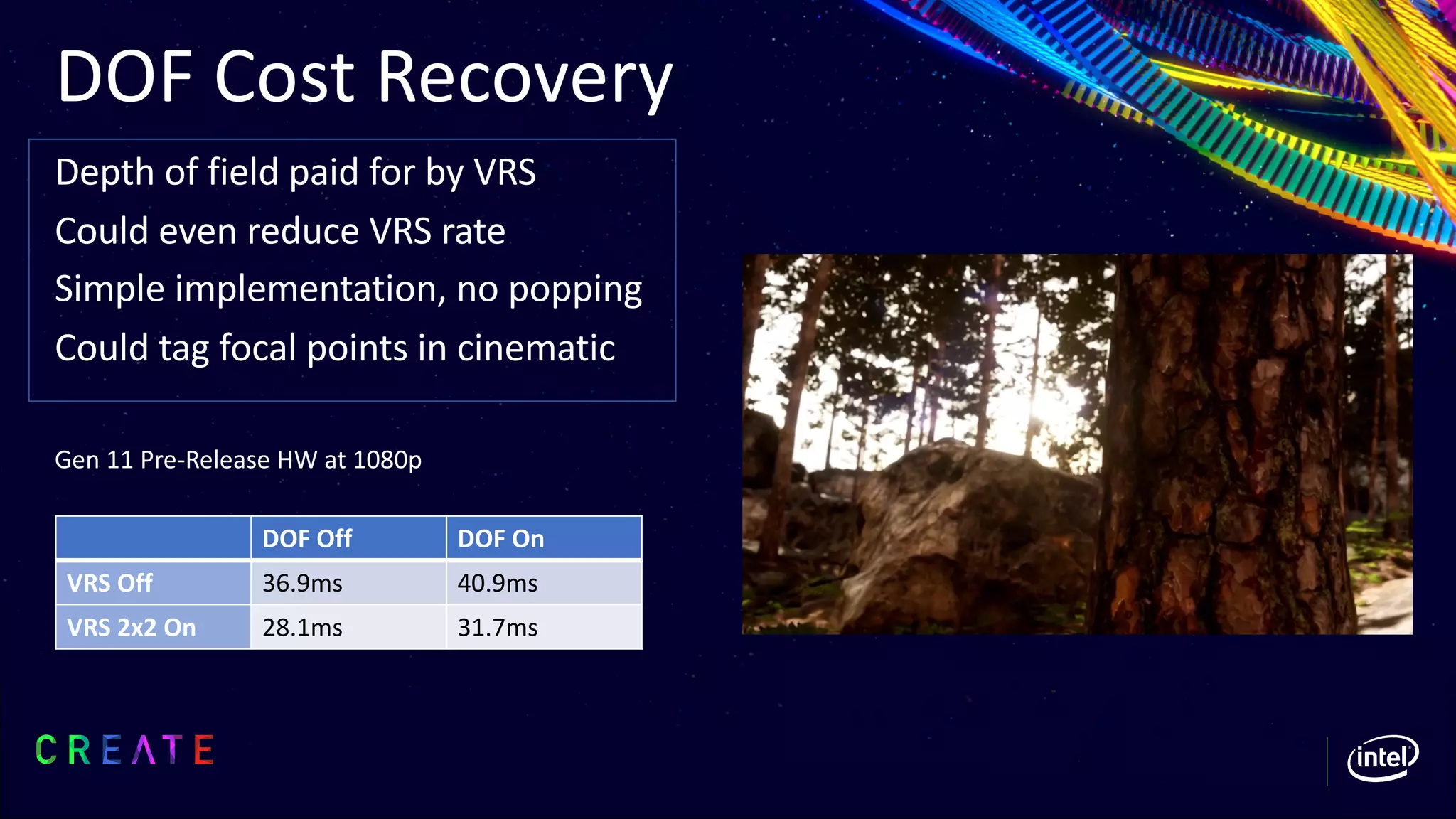 DOF Cost Recovery

Depth of field paid for by VRS

Could even reduce VRS rate

Simple implementation, no popping

Could tag focal points in cinematic

Gen 11 Pre-Release HW at 1080p

| | DOF Off | DOF On |
|---|---|---|
| VRS Off | 36.9ms | 40.9ms |
| VRS 2x2 On | 28.1ms | 31.7ms |

CREATE

intel